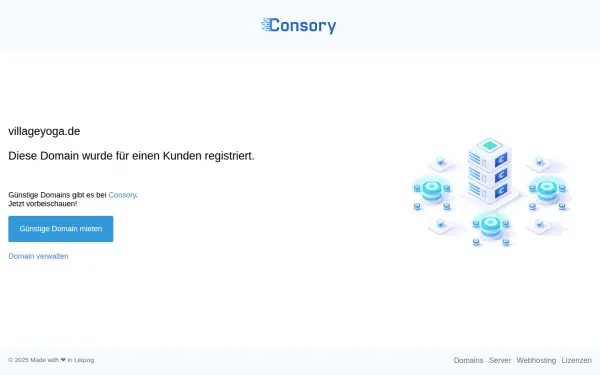 Consory

villageyoga.de

Diese Domain wurde für einen Kunden registriert.

Günstige Domains gibt es bei Consory.
Jetzt vorbeischauen!

Günstige Domain mieten

Domain verwalten

© 2025 Made with ❤ in Leipzig

Domains · Server · Webhosting · Lizenzen